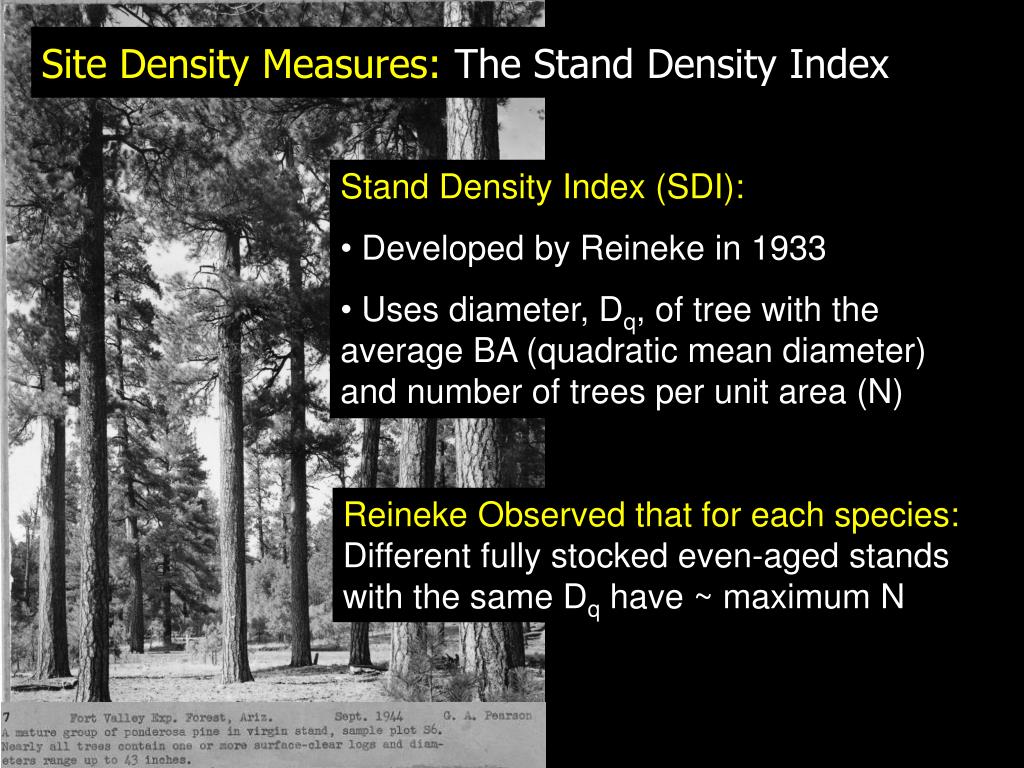 Site Density Measures: The Stand Density Index

Stand Density Index (SDI):

• Developed by Reineke in 1933

• Uses diameter, $D_q$, of tree with the average BA (quadratic mean diameter) and number of trees per unit area (N)

Reineke Observed that for each species: Different fully stocked even-aged stands with the same $D_q$ have ~ maximum N

7 Fort Valley Exp. Forest, Ariz. Sept. 1944 G. A. Pearson
A mature group of ponderosa pine in virgin stand, sample plot S6. Nearly all trees contain one or more surface-clear logs and diameters range up to 43 inches.